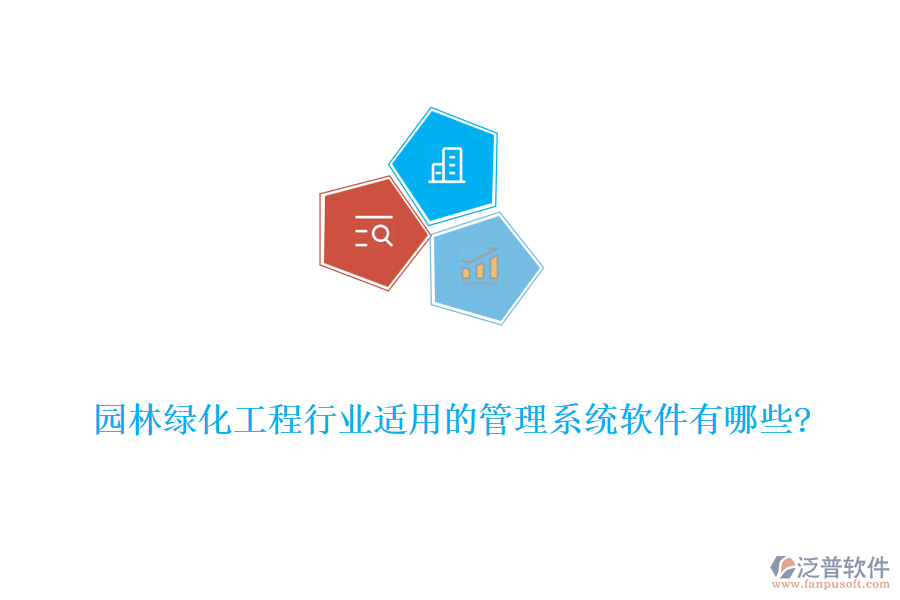 园林绿化工程行业适用的管理系统软件有哪些?

泛普软件
www.fanpusoft.com